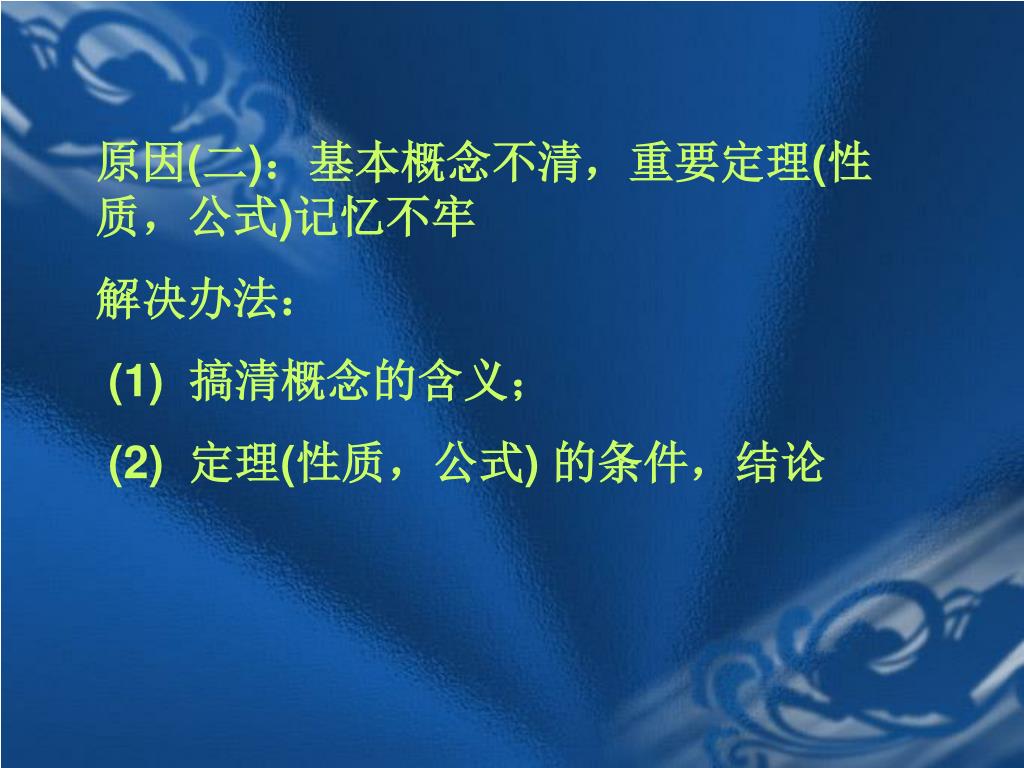 原因(二)：基本概念不清，重要定理(性质，公式)记忆不牢

解决办法：

(1) 搞清概念的含义；

(2) 定理(性质，公式) 的条件，结论